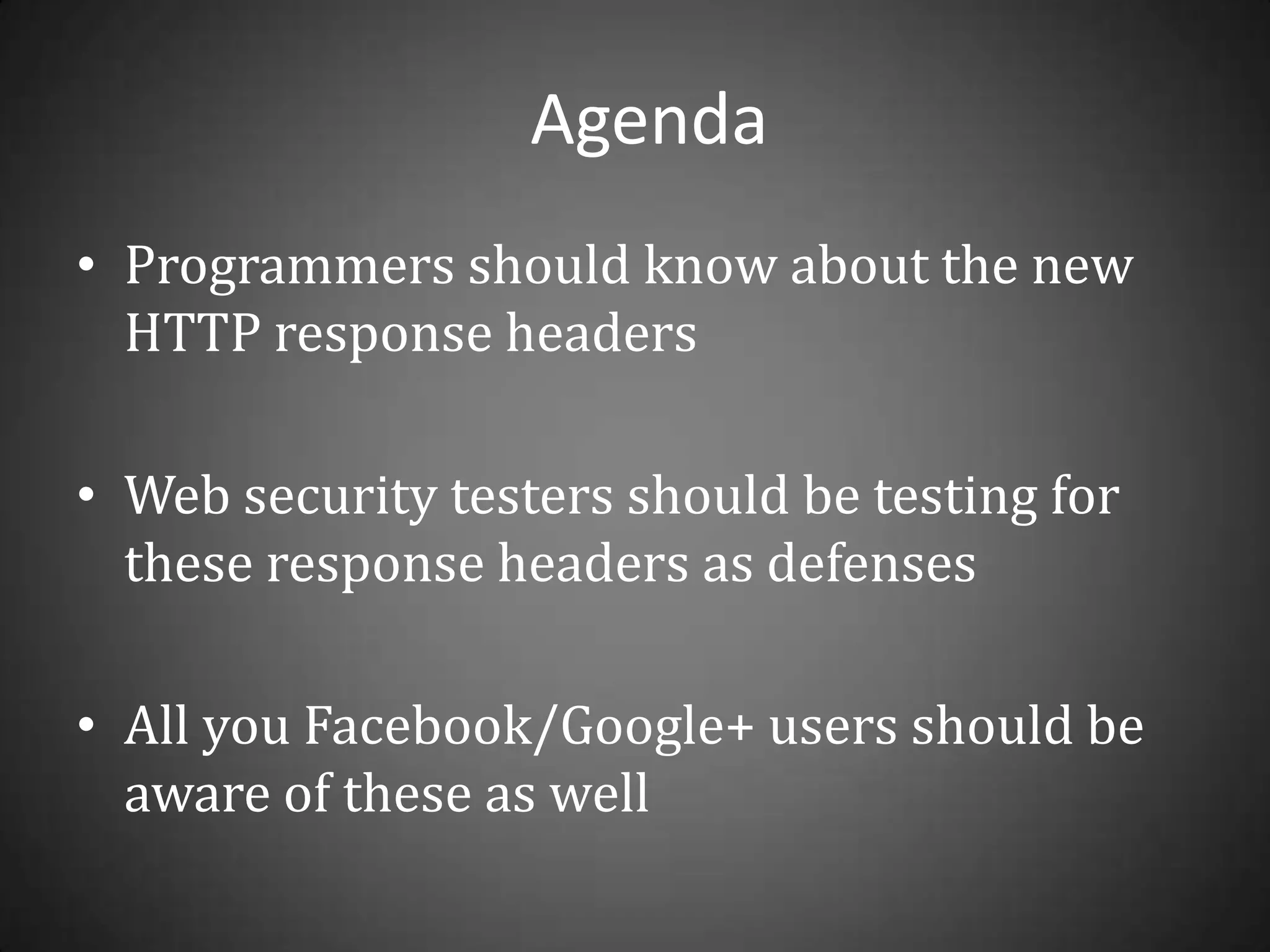 Agenda

• Programmers should know about the new HTTP response headers

• Web security testers should be testing for these response headers as defenses

• All you Facebook/Google+ users should be aware of these as well